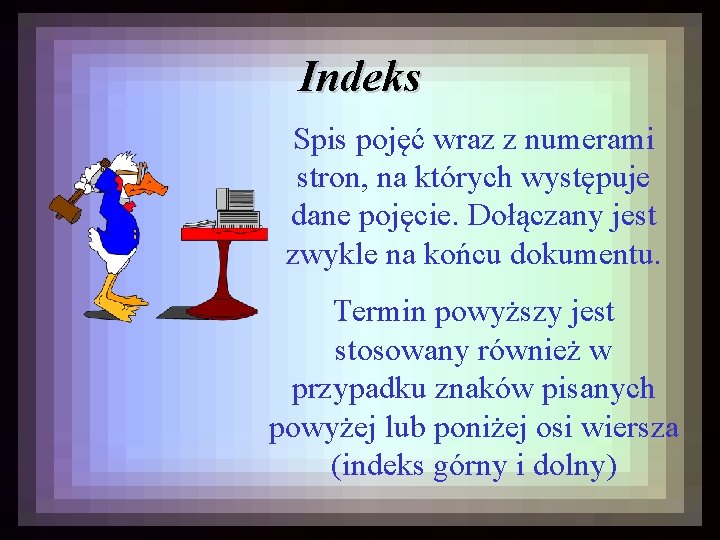 Indeks

Spis pojęć wraz z numerami stron, na których występuje dane pojęcie. Dołączany jest zwykle na końcu dokumentu.

Termin powyższy jest stosowany również w przypadku znaków pisanych powyżej lub poniżej osi wiersza (indeks górny i dolny)